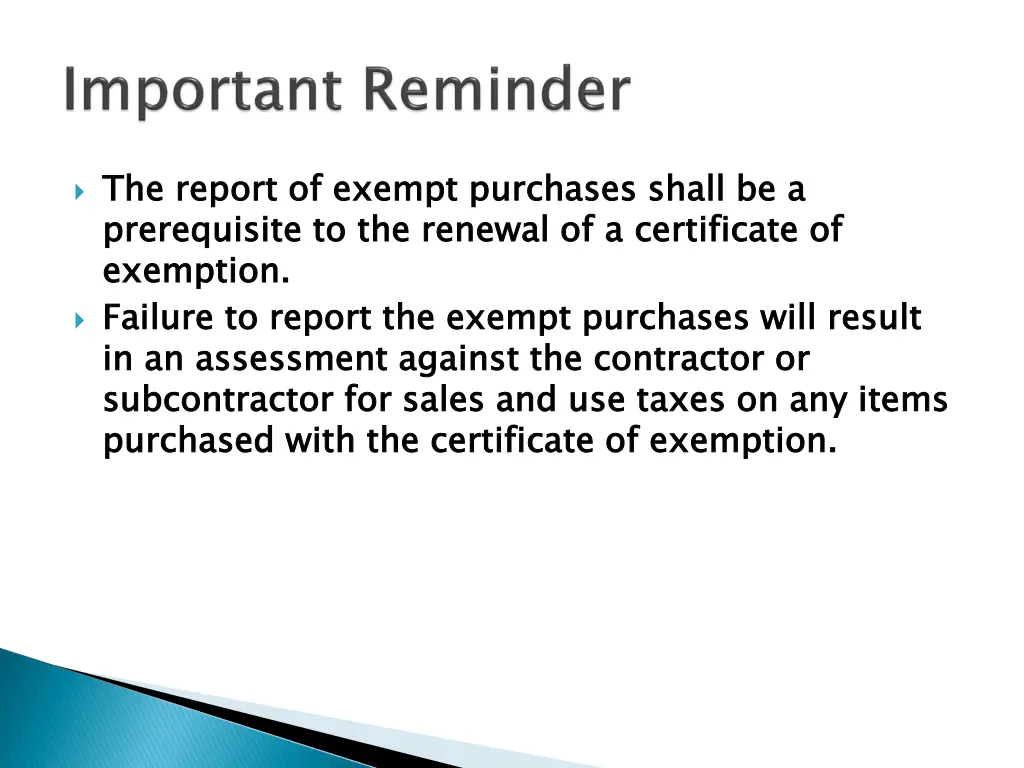 Important Reminder

The report of exempt purchases shall be a prerequisite to the renewal of a certificate of exemption.

Failure to report the exempt purchases will result in an assessment against the contractor or subcontractor for sales and use taxes on any items purchased with the certificate of exemption.